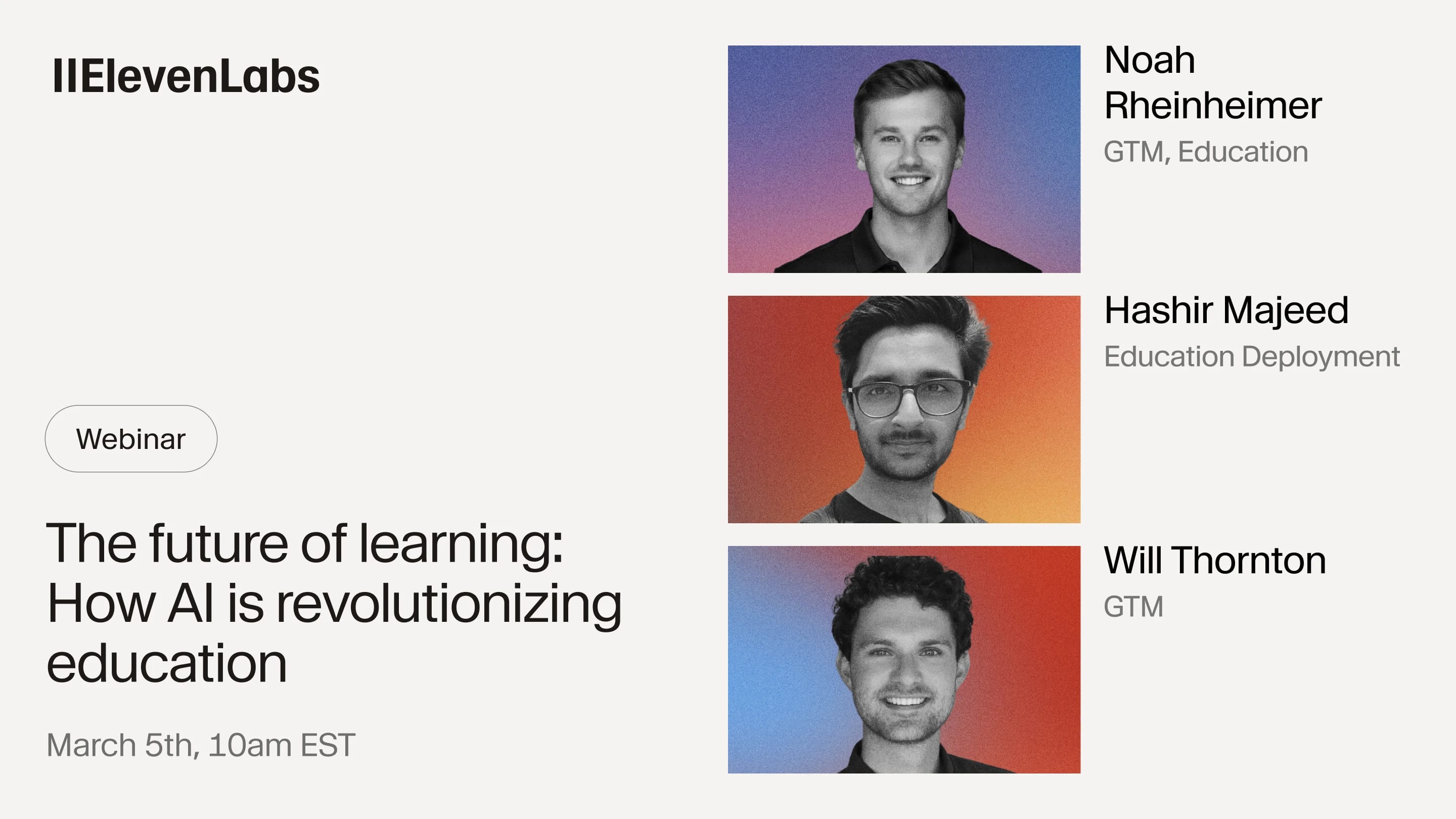 IIElevenLabs

Webinar

The future of learning: How AI is revolutionizing education

March 5th, 10am EST

Noah Rheinheimer
GTM, Education

Hashir Majeed
Education Deployment

Will Thornton
GTM